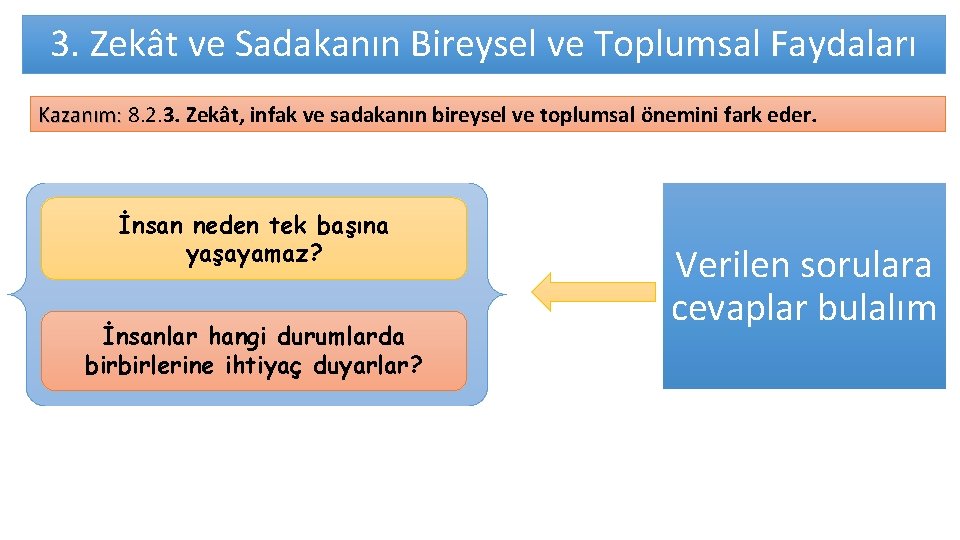 3. Zekât ve Sadakanın Bireysel ve Toplumsal Faydaları

Kazanım: 8.2.3. Zekât, infak ve sadakanın bireysel ve toplumsal önemini fark eder.

İnsan neden tek başına yaşayamaz?

İnsanlar hangi durumlarda birbirlerine ihtiyaç duyarlar?

Verilen sorulara cevaplar bulalım